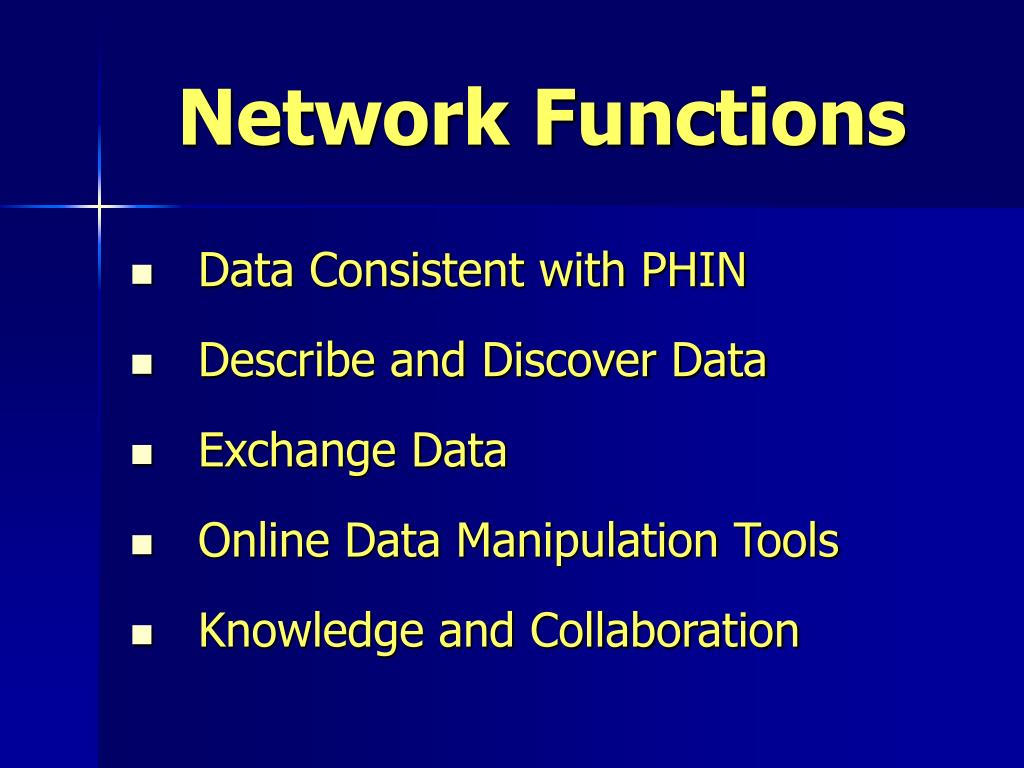 Network Functions

- Data Consistent with PHIN
- Describe and Discover Data
- Exchange Data
- Online Data Manipulation Tools
- Knowledge and Collaboration